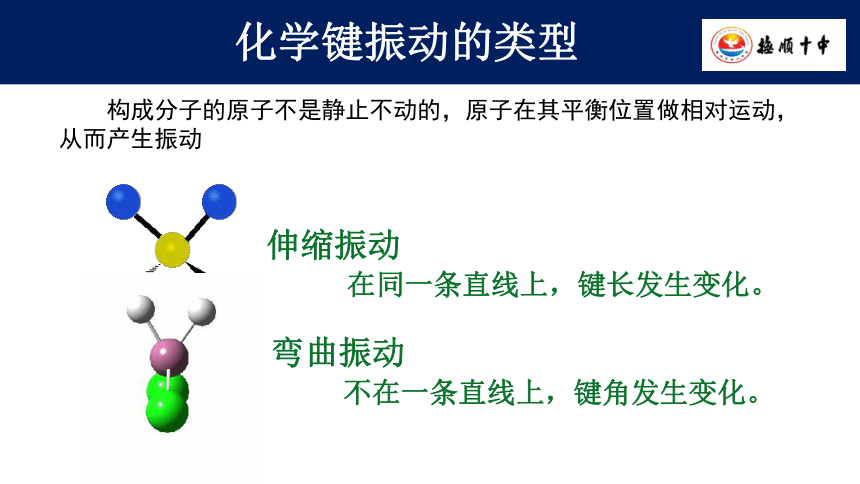 化学键振动的类型

抚顺十中

构成分子的原子不是静止不动的，原子在其平衡位置做相对运动，从而产生振动

伸缩振动

在同一条直线上，键长发生变化。

弯曲振动

不在一条直线上，键角发生变化。